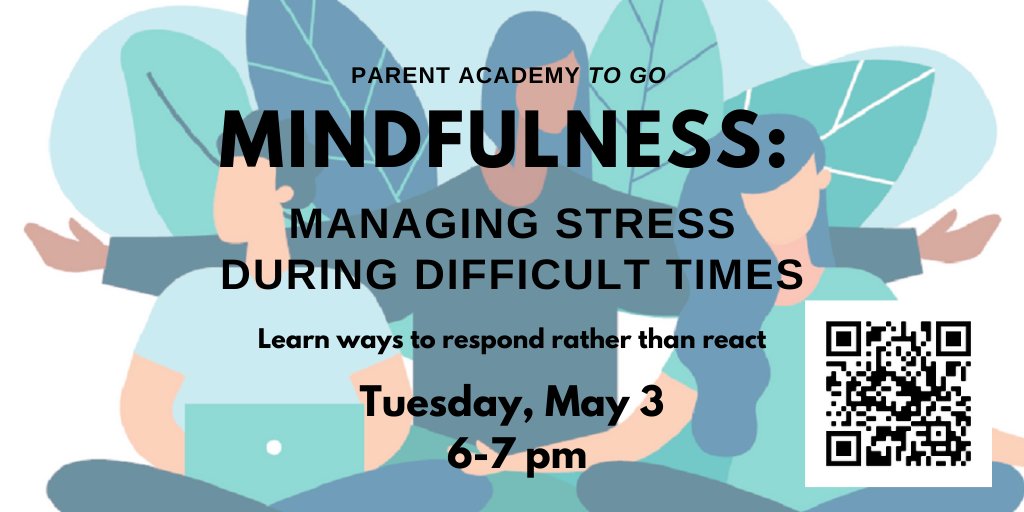 PARENT ACADEMY TO GO

MINDFULNESS:

MANAGING STRESS DURING DIFFICULT TIMES

Learn ways to respond rather than react

Tuesday, May 3
6-7 pm